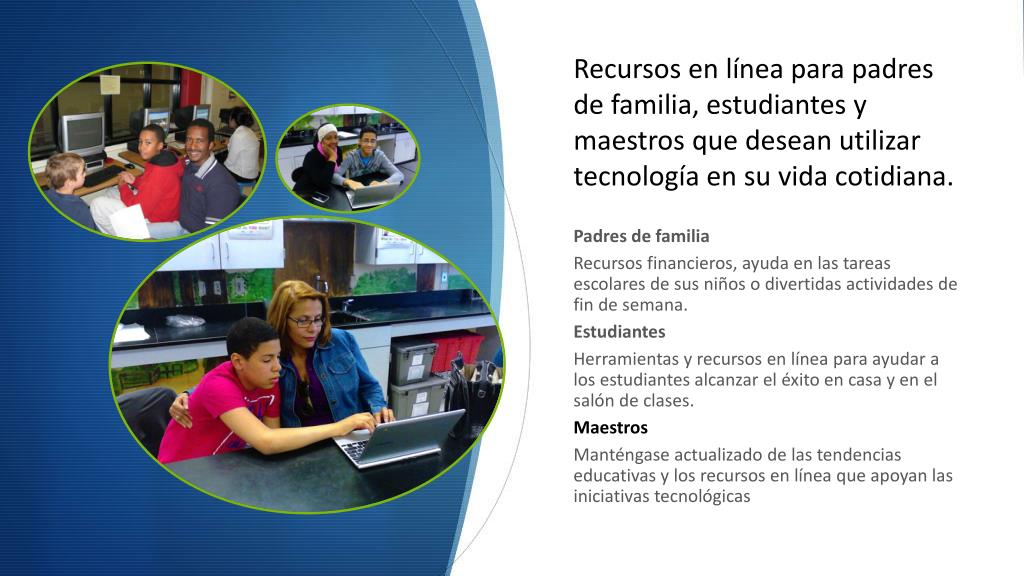 Recursos en línea para padres de familia, estudiantes y maestros que desean utilizar tecnología en su vida cotidiana.

Padres de familia

Recursos financieros, ayuda en las tareas escolares de sus niños o divertidas actividades de fin de semana.

Estudiantes

Herramientas y recursos en línea para ayudar a los estudiantes alcanzar el éxito en casa y en el salón de clases.

Maestros

Manténgase actualizado de las tendencias educativas y los recursos en línea que apoyan las iniciativas tecnológicas